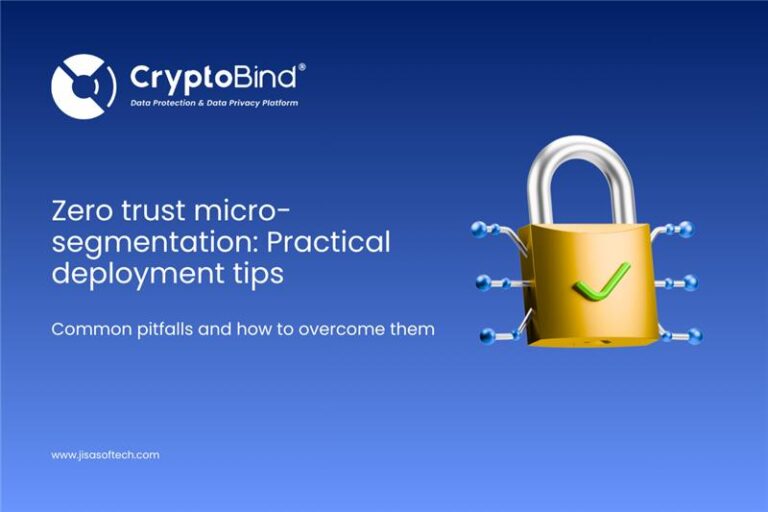 CryptoBind®
Data Protection & Data Privacy Platform

Zero trust micro-segmentation: Practical deployment tips

Common pitfalls and how to overcome them

www.jisasoftech.com